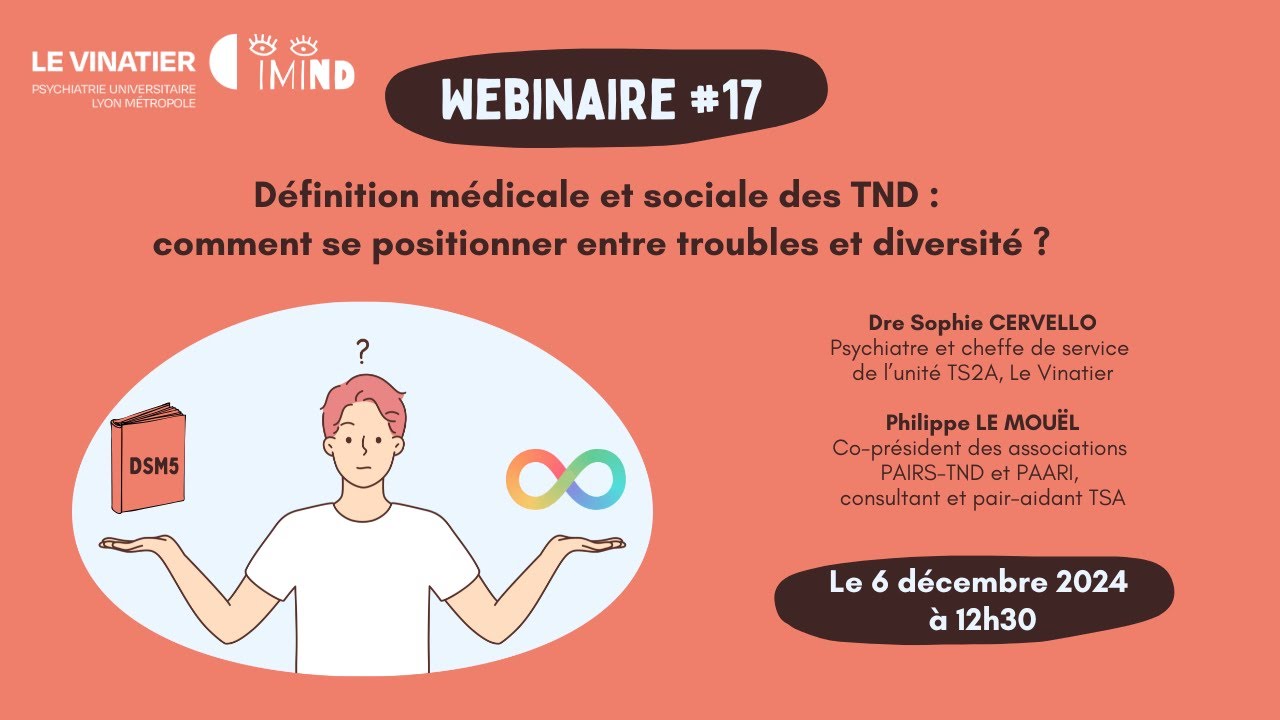 LE VINATIER
PSYCHIATRIE UNIVERSITAIRE
LYON MÉTROPOLE

IMIND

WEBINAIRE #17

Définition médicale et sociale des TND : comment se positionner entre troubles et diversité ?

?

DSM5

Dre Sophie CERVELLO
Psychiatre et cheffe de service de l'unité TS2A, Le Vinatier

Philippe LE MOUËL
Co-président des associations PAIRS-TND et PAARI, consultant et pair-aidant TSA

Le 6 décembre 2024
à 12h30